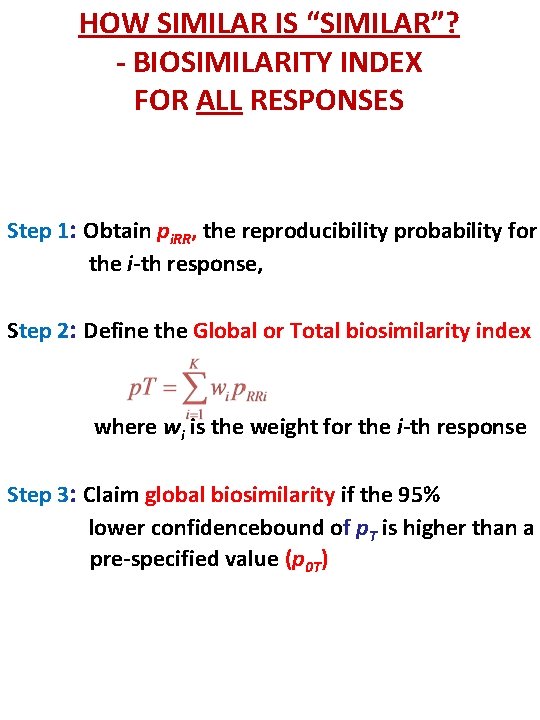 HOW SIMILAR IS “SIMILAR”?
- BIOSIMILARITY INDEX
FOR ALL RESPONSES

Step 1: Obtain $p_{iRR}$, the reproducibility probability for the $i$-th response,

Step 2: Define the Global or Total biosimilarity index

$pT = \sum_{i=1}^{K} w_i p_{RRi}$

where $w_i$ is the weight for the $i$-th response

Step 3: Claim global biosimilarity if the 95% lower confidencebound of $p_T$ is higher than a pre-specified value ($p_{0T}$)